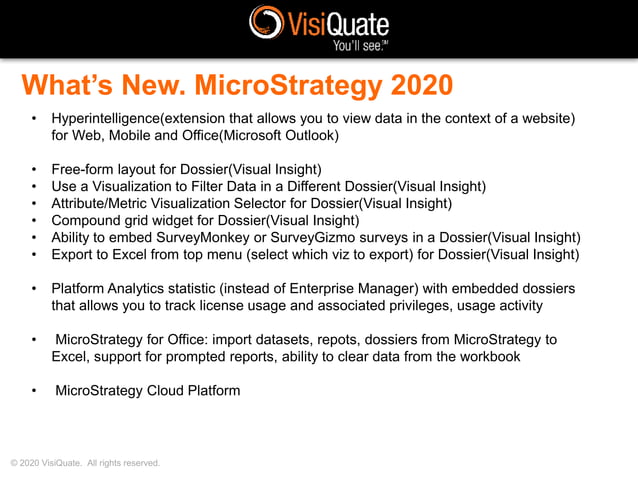 VisiQuate
You'll see.℠

What's New. MicroStrategy 2020

• Hyperintelligence(extension that allows you to view data in the context of a website) for Web, Mobile and Office(Microsoft Outlook)

• Free-form layout for Dossier(Visual Insight)
• Use a Visualization to Filter Data in a Different Dossier(Visual Insight)
• Attribute/Metric Visualization Selector for Dossier(Visual Insight)
• Compound grid widget for Dossier(Visual Insight)
• Ability to embed SurveyMonkey or SurveyGizmo surveys in a Dossier(Visual Insight)
• Export to Excel from top menu (select which viz to export) for Dossier(Visual Insight)

• Platform Analytics statistic (instead of Enterprise Manager) with embedded dossiers that allows you to track license usage and associated privileges, usage activity

• MicroStrategy for Office: import datasets, repots, dossiers from MicroStrategy to Excel, support for prompted reports, ability to clear data from the workbook

• MicroStrategy Cloud Platform

© 2020 VisiQuate. All rights reserved.